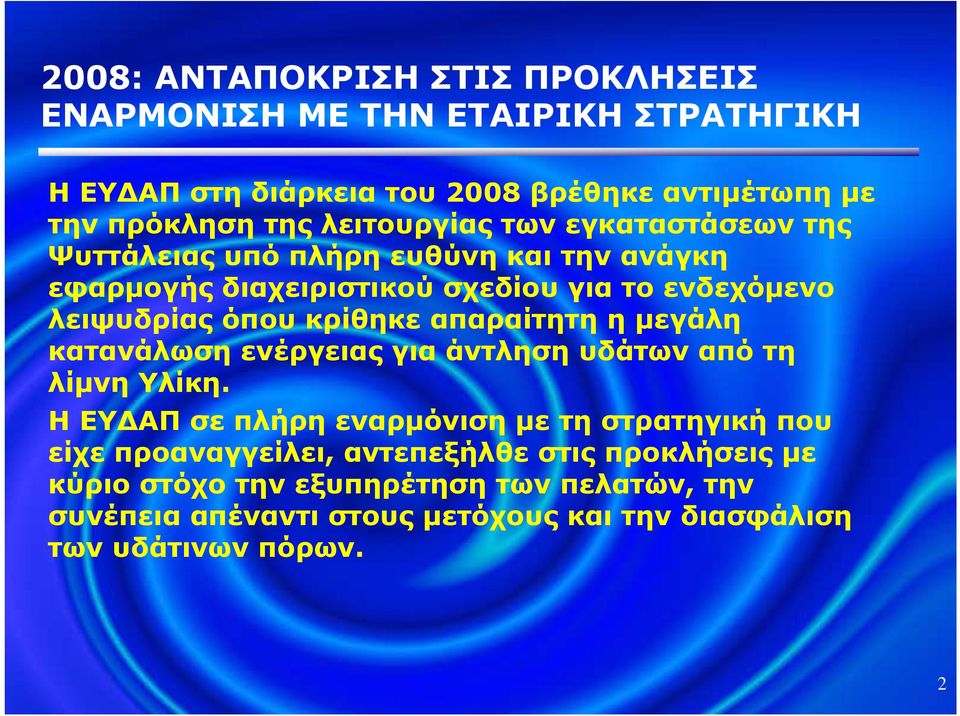 2008: ΑΝΤΑΠΟΚΡΙΣΗ ΣΤΙΣ ΠΡΟΚΛΗΣΕΙΣ
ΕΝΑΡΜΟΝΙΣΗ ΜΕ ΤΗΝ ΕΤΑΙΡΙΚΗ ΣΤΡΑΤΗΓΙΚΗ

Η ΕΥΔΑΠ στη διάρκεια του 2008 βρέθηκε αντιμέτωπη με την πρόκληση της λειτουργίας των εγκαταστάσεων της Ψυττάλειας υπό πλήρη ευθύνη και την ανάγκη εφαρμογής διαχειριστικού σχεδίου για το ενδεχόμενο λειψυδρίας όπου κρίθηκε απαραίτητη η μεγάλη κατανάλωση ενέργειας για άντληση υδάτων από τη λίμνη Υλίκη.

Η ΕΥΔΑΠ σε πλήρη εναρμόνιση με τη στρατηγική που είχε προαναγγείλει, αντεπεξήλθε στις προκλήσεις με κύριο στόχο την εξυπηρέτηση των πελατών, την συνέπεια απέναντι στους μετόχους και την διασφάλιση των υδάτινων πόρων.

2